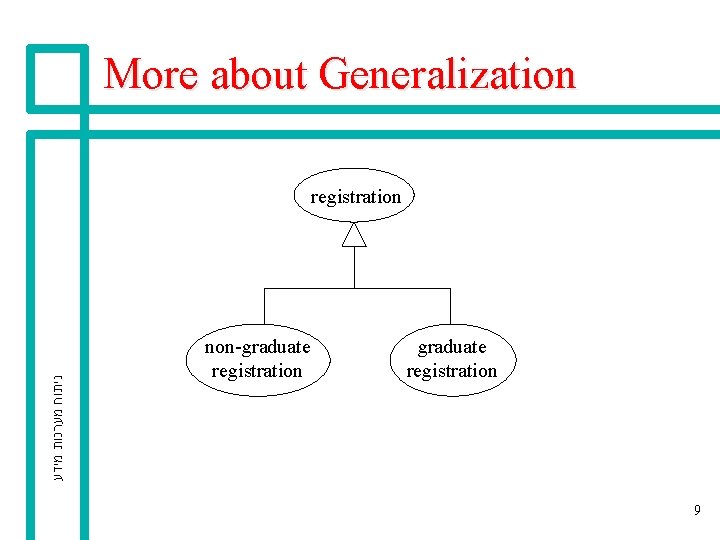 More about Generalization

registration

non-graduate registration

graduate registration

ניתוח מערכות מידע

9